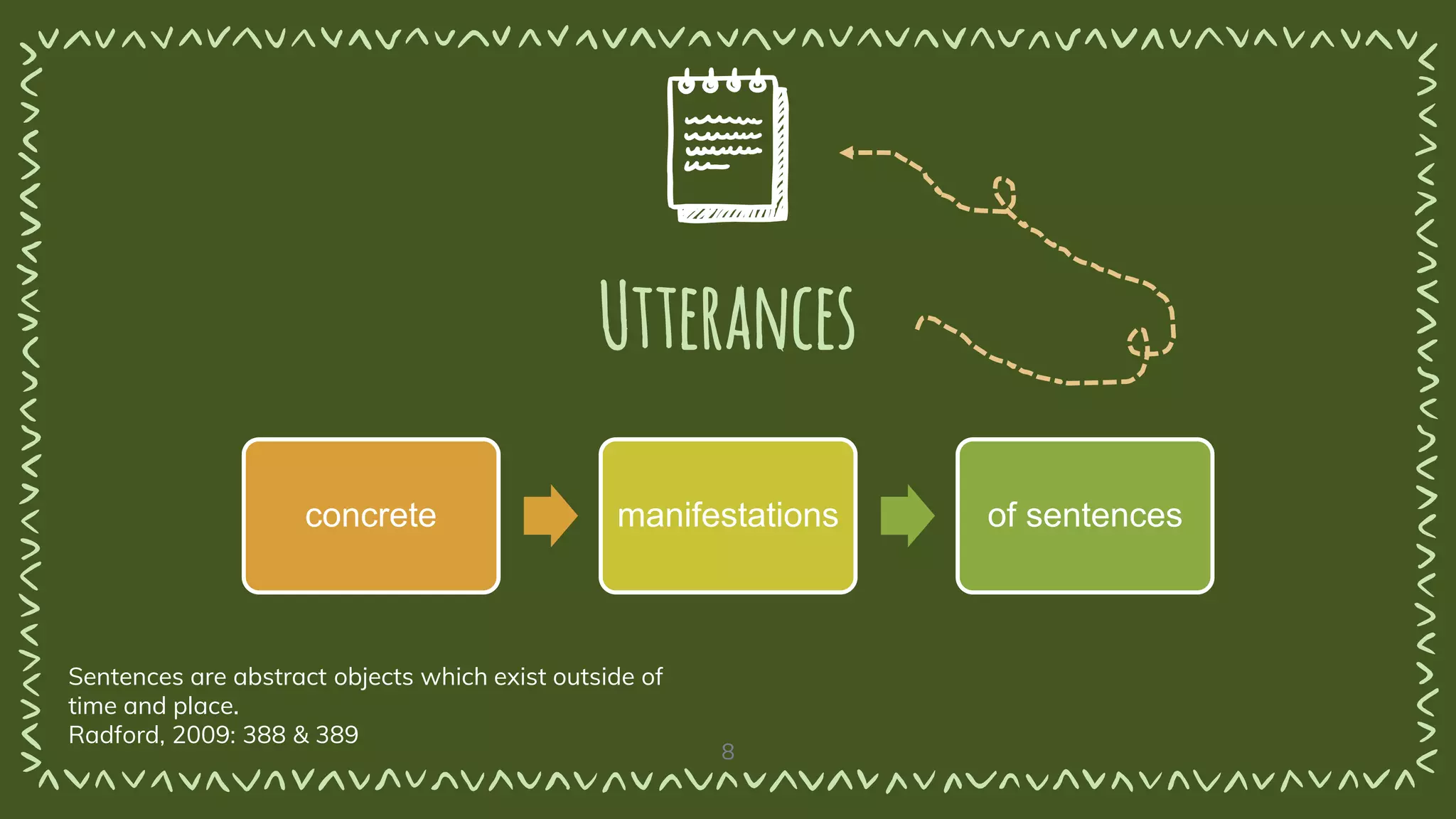 UTTERANCES

concrete

manifestations

of sentences

Sentences are abstract objects which exist outside of time and place.
Radford, 2009: 388 & 389

8